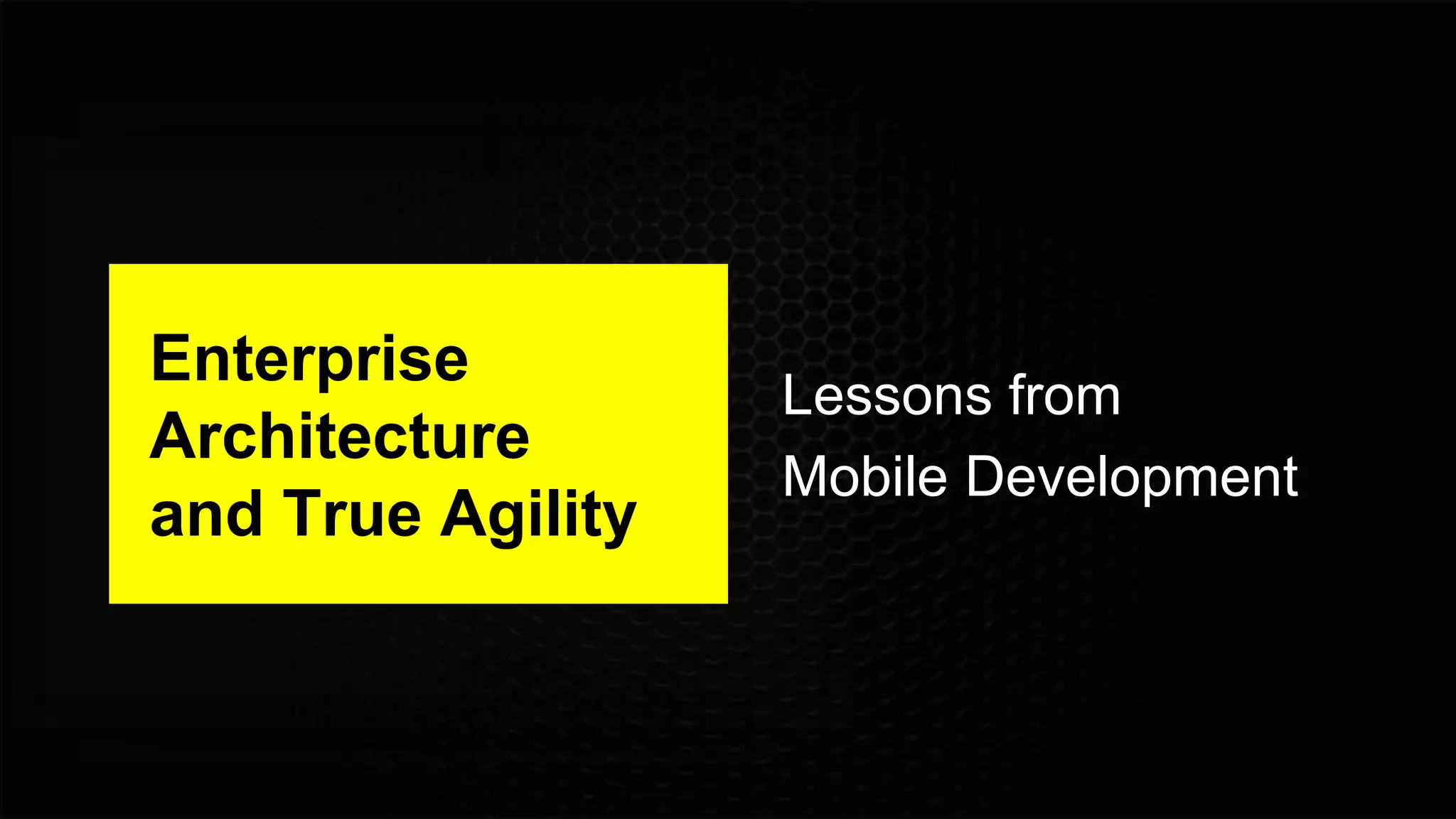 Enterprise Architecture and True Agility

Lessons from Mobile Development